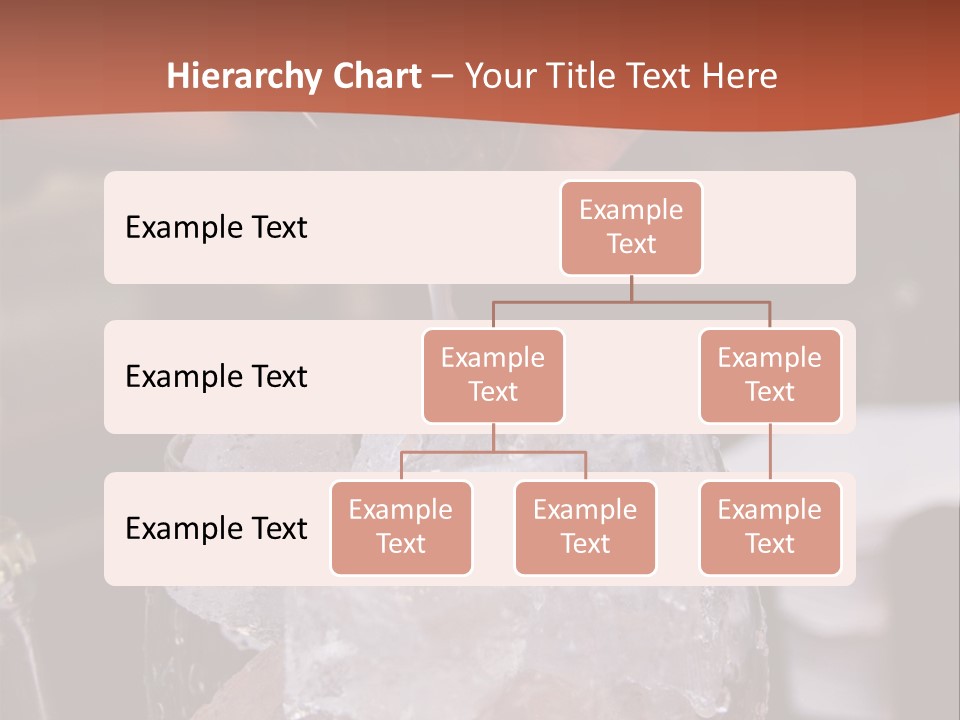 Hierarchy Chart – Your Title Text Here

Example Text

Example Text

Example Text

Example Text

Example Text

Example Text

Example Text

Example Text

Example Text